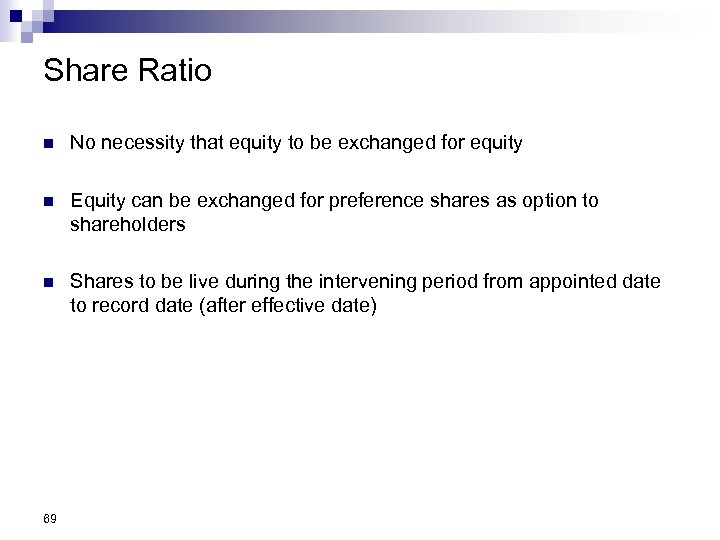 Share Ratio

No necessity that equity to be exchanged for equity

Equity can be exchanged for preference shares as option to shareholders

Shares to be live during the intervening period from appointed date to record date (after effective date)

69